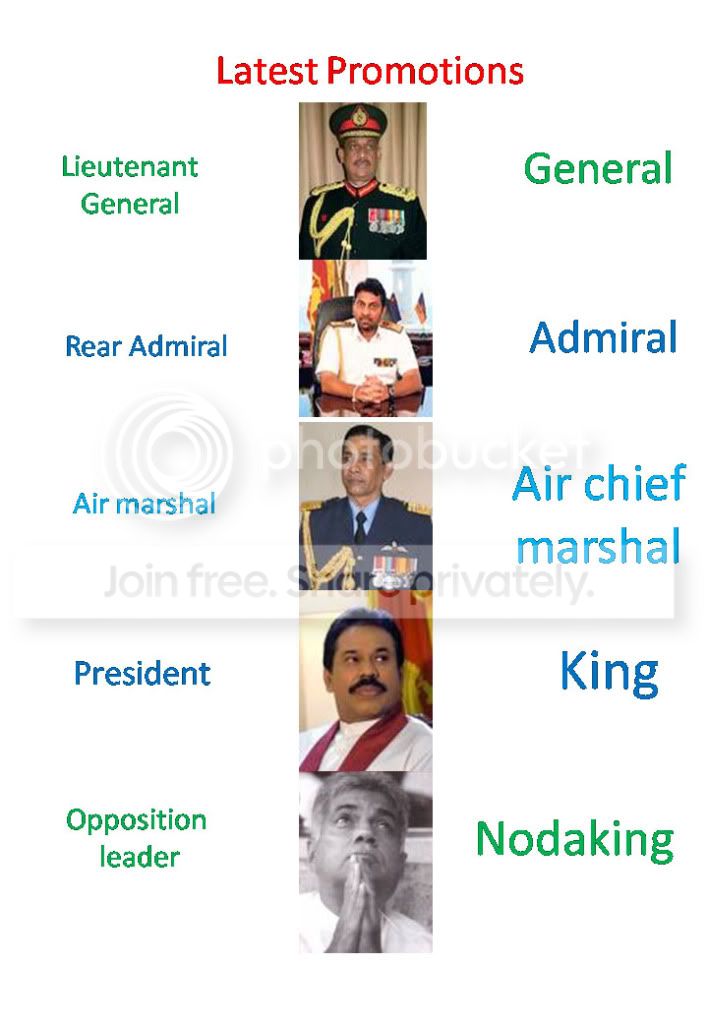 Latest Promotions

Lieutenant General

General

Rear Admiral

Admiral

Air marshal

Air chief marshal

photobucket

Join free. Share privately.

President

King

Opposition leader

Nodaking